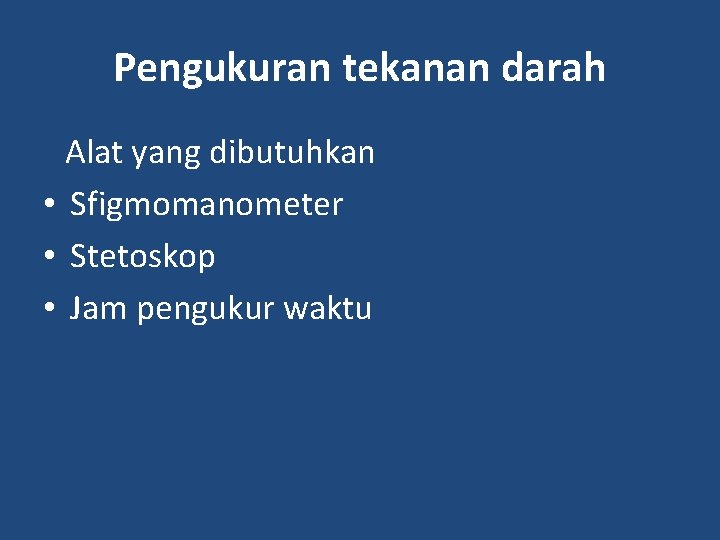 Pengukuran tekanan darah

Alat yang dibutuhkan
• Sfigmomanometer
• Stetoskop
• Jam pengukur waktu